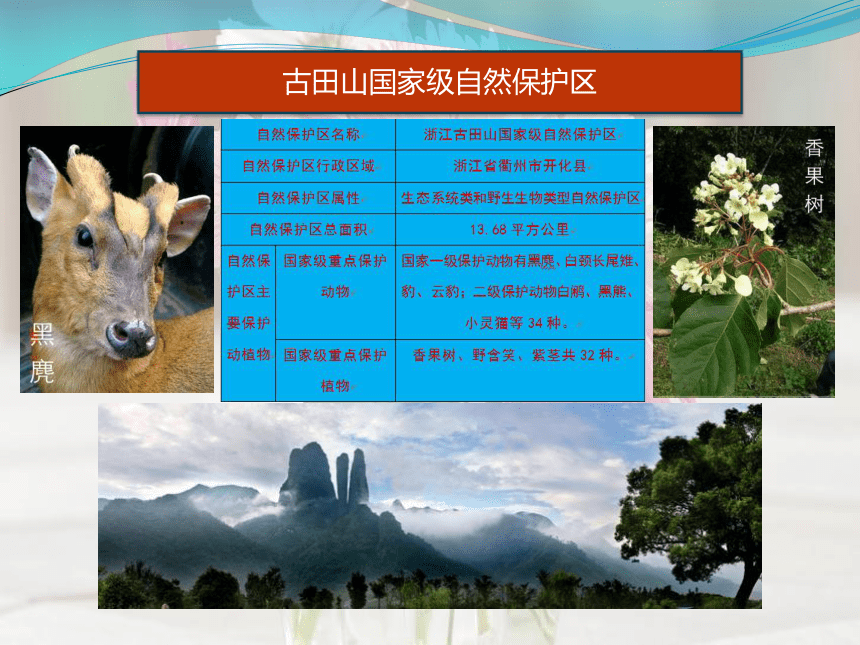 古田山国家级自然保护区

黑麂

| 自然保护区名称 | | 浙江古田山国家级自然保护区 |
|---|---|---|
| 自然保护区行政区域 | | 浙江省衢州市开化县 |
| 自然保护区属性 | | 生态系统类和野生生物类型自然保护区 |
| 自然保护区总面积 | | 13.68 平方公里 |
| 自然保护区主要保护动植物 | 国家级重点保护动物 | 国家一级保护动物有黑麂、白颈长尾雉、豹、云豹；二级保护动物白鹇、黑熊、小灵猫等 34 种。 |
| | 国家级重点保护植物 | 香果树、野含笑、紫茎共 32 种。 |

香果树